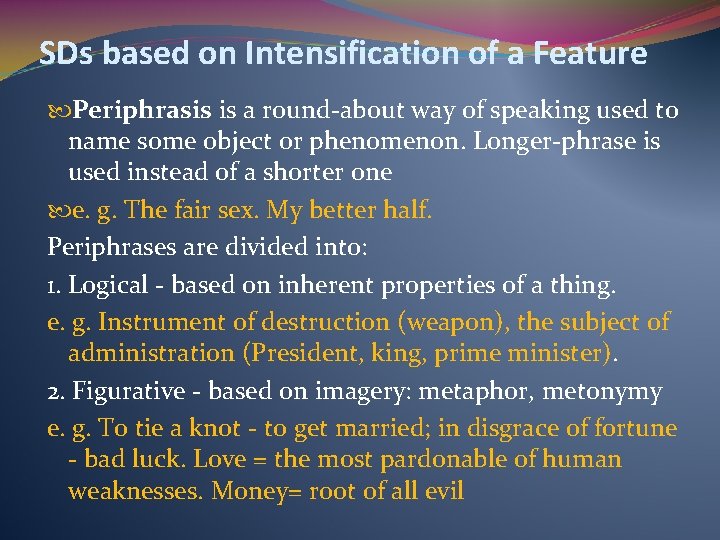 SDs based on Intensification of a Feature

Periphrasis is a round-about way of speaking used to name some object or phenomenon. Longer-phrase is used instead of a shorter one

e. g. The fair sex. My better half.

Periphrases are divided into:

1. Logical - based on inherent properties of a thing.

e. g. Instrument of destruction (weapon), the subject of administration (President, king, prime minister).

2. Figurative - based on imagery: metaphor, metonymy

e. g. To tie a knot - to get married; in disgrace of fortune - bad luck. Love = the most pardonable of human weaknesses. Money= root of all evil